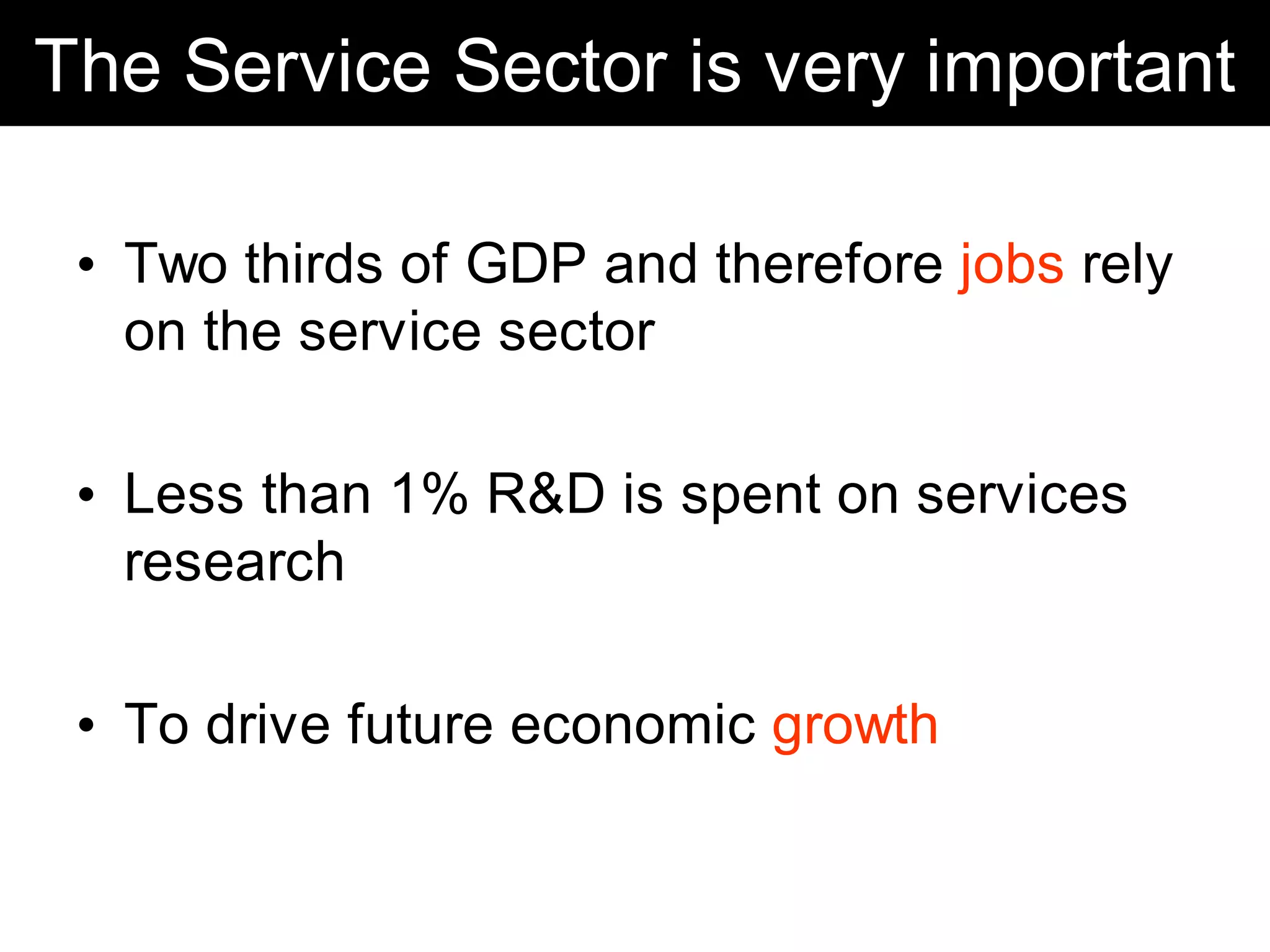 The Service Sector is very important

• Two thirds of GDP and therefore jobs rely on the service sector

• Less than 1% R&D is spent on services research

• To drive future economic growth